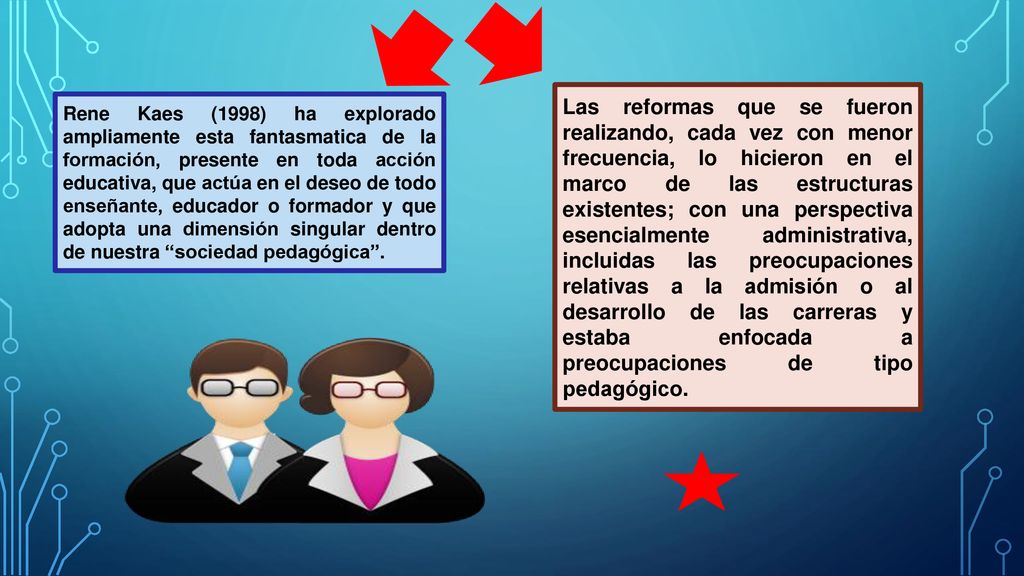 Rene Kaes (1998) ha explorado ampliamente esta fantasmatica de la formación, presente en toda acción educativa, que actúa en el deseo de todo enseñante, educador o formador y que adopta una dimensión singular dentro de nuestra “sociedad pedagógica”.

Las reformas que se fueron realizando, cada vez con menor frecuencia, lo hicieron en el marco de las estructuras existentes; con una perspectiva esencialmente administrativa, incluidas las preocupaciones relativas a la admisión o al desarrollo de las carreras y estaba enfocada a preocupaciones de tipo pedagógico.